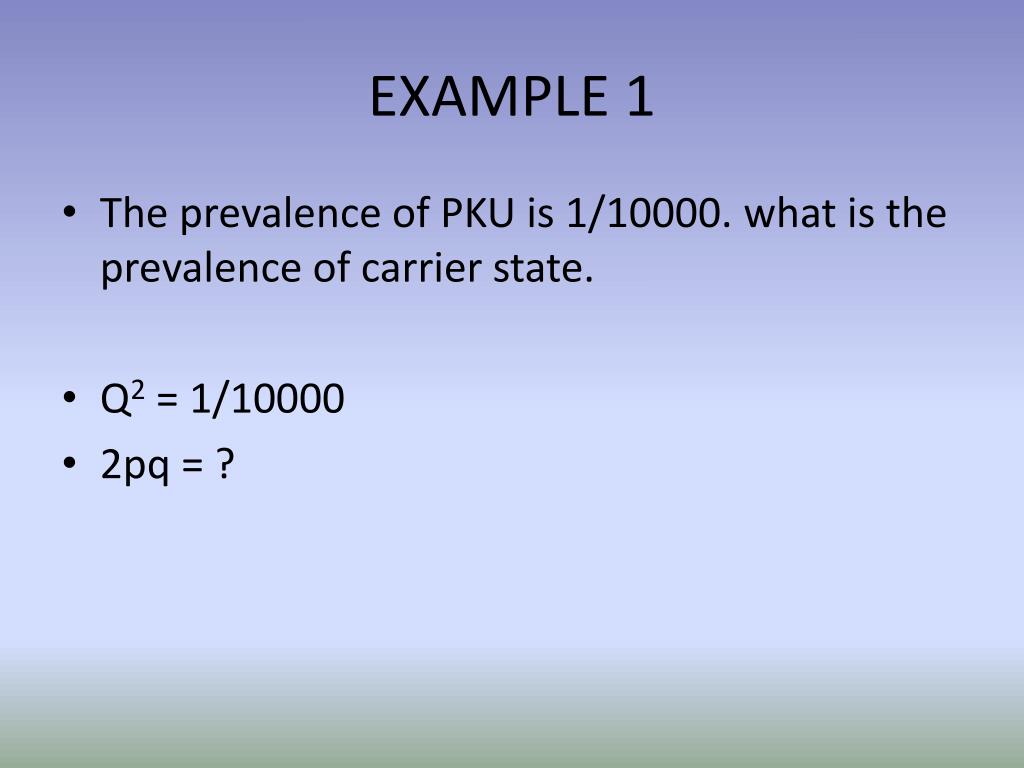 EXAMPLE 1

• The prevalence of PKU is 1/10000. what is the prevalence of carrier state.

• $Q^2 = 1/10000$
• $2pq = ?$